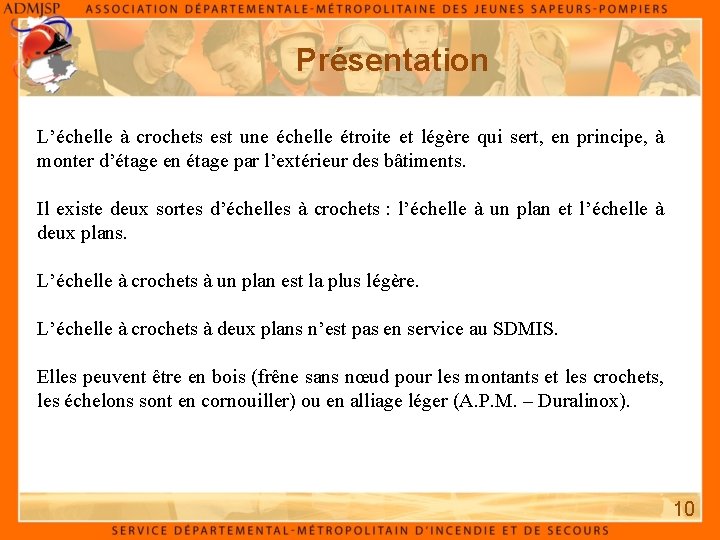 ADMJSP ASSOCIATION DÉPARTEMENTALE-MÉTROPOLITAINE DES JEUNES SAPEURS-POMPIERS

Présentation

L'échelle à crochets est une échelle étroite et légère qui sert, en principe, à monter d'étage en étage par l'extérieur des bâtiments.

Il existe deux sortes d'échelles à crochets : l'échelle à un plan et l'échelle à deux plans.

L'échelle à crochets à un plan est la plus légère.

L'échelle à crochets à deux plans n'est pas en service au SDMIS.

Elles peuvent être en bois (frêne sans nœud pour les montants et les crochets, les échelons sont en cornouiller) ou en alliage léger (A.P.M. – Duralinox).

10

SERVICE DÉPARTEMENTAL-MÉTROPOLITAIN D'INCENDIE ET DE SECOURS